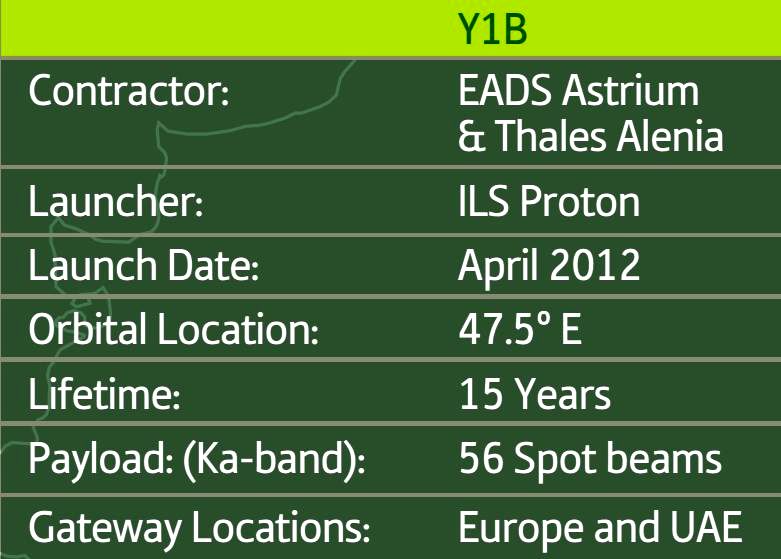 |  | Y1B |
|---|---|
| Contractor: | EADS Astrium & Thales Alenia |
| Launcher: | ILS Proton |
| Launch Date: | April 2012 |
| Orbital Location: | 47.5° E |
| Lifetime: | 15 Years |
| Payload: (Ka-band): | 56 Spot beams |
| Gateway Locations: | Europe and UAE |